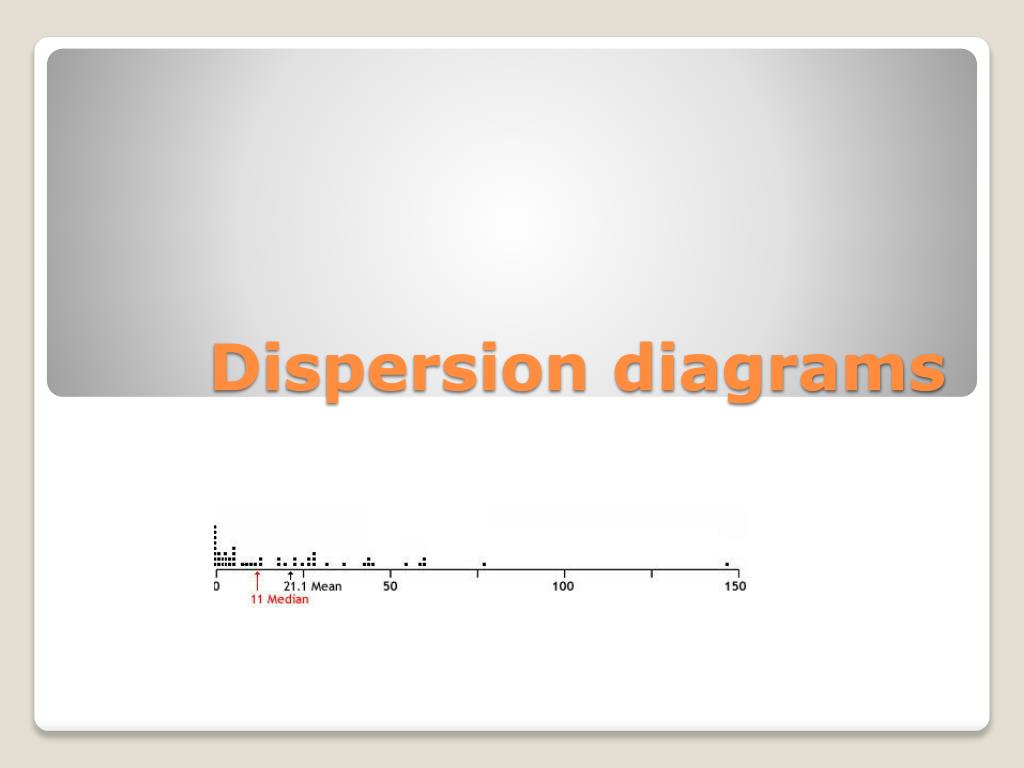 Dispersion diagrams

0
21.1 Mean
50
100
150
11 Median